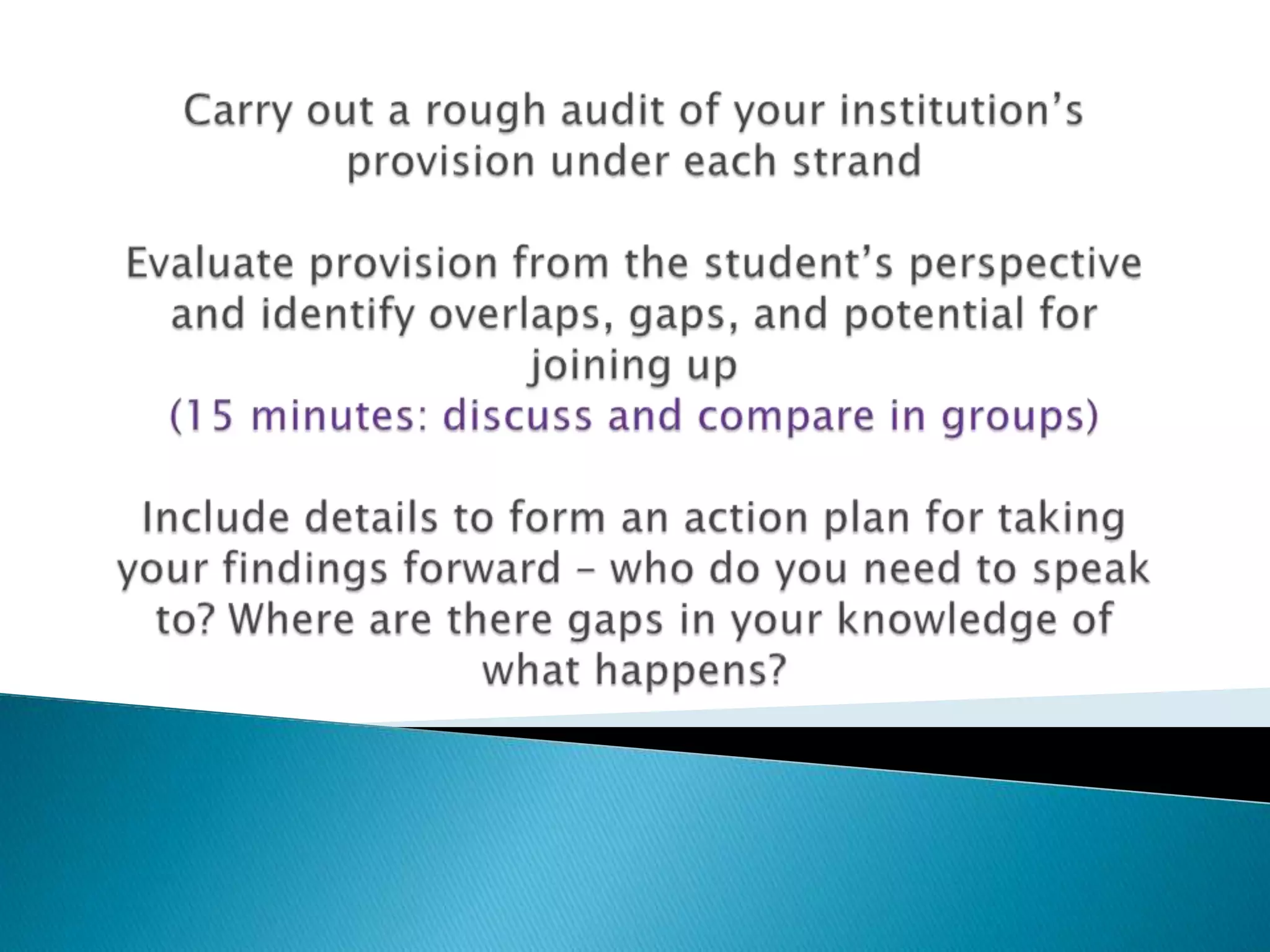 Carry out a rough audit of your institution's provision under each strand

Evaluate provision from the student's perspective and identify overlaps, gaps, and potential for joining up
(15 minutes: discuss and compare in groups)

Include details to form an action plan for taking your findings forward – who do you need to speak to? Where are there gaps in your knowledge of what happens?